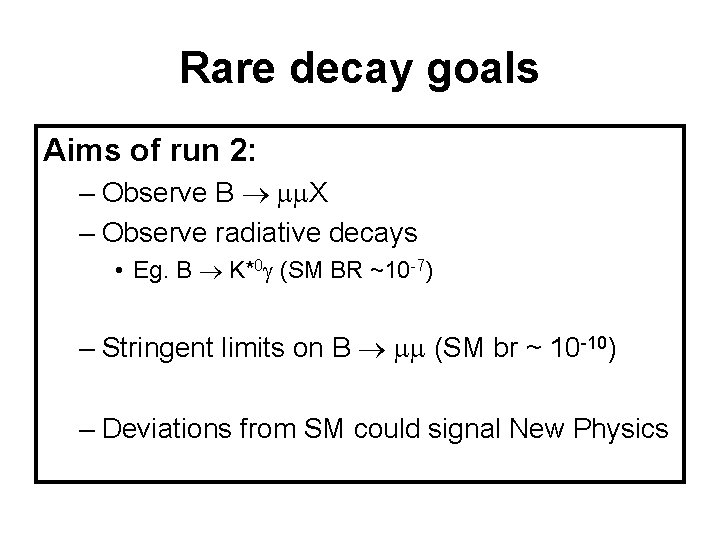 Rare decay goals

Aims of run 2:

– Observe $B \rightarrow \mu\mu X$

– Observe radiative decays

• Eg. $B \rightarrow K^{*0}\gamma$ (SM BR ~$10^{-7}$)

– Stringent limits on $B \rightarrow \mu\mu$ (SM br ~ $10^{-10}$)

– Deviations from SM could signal New Physics